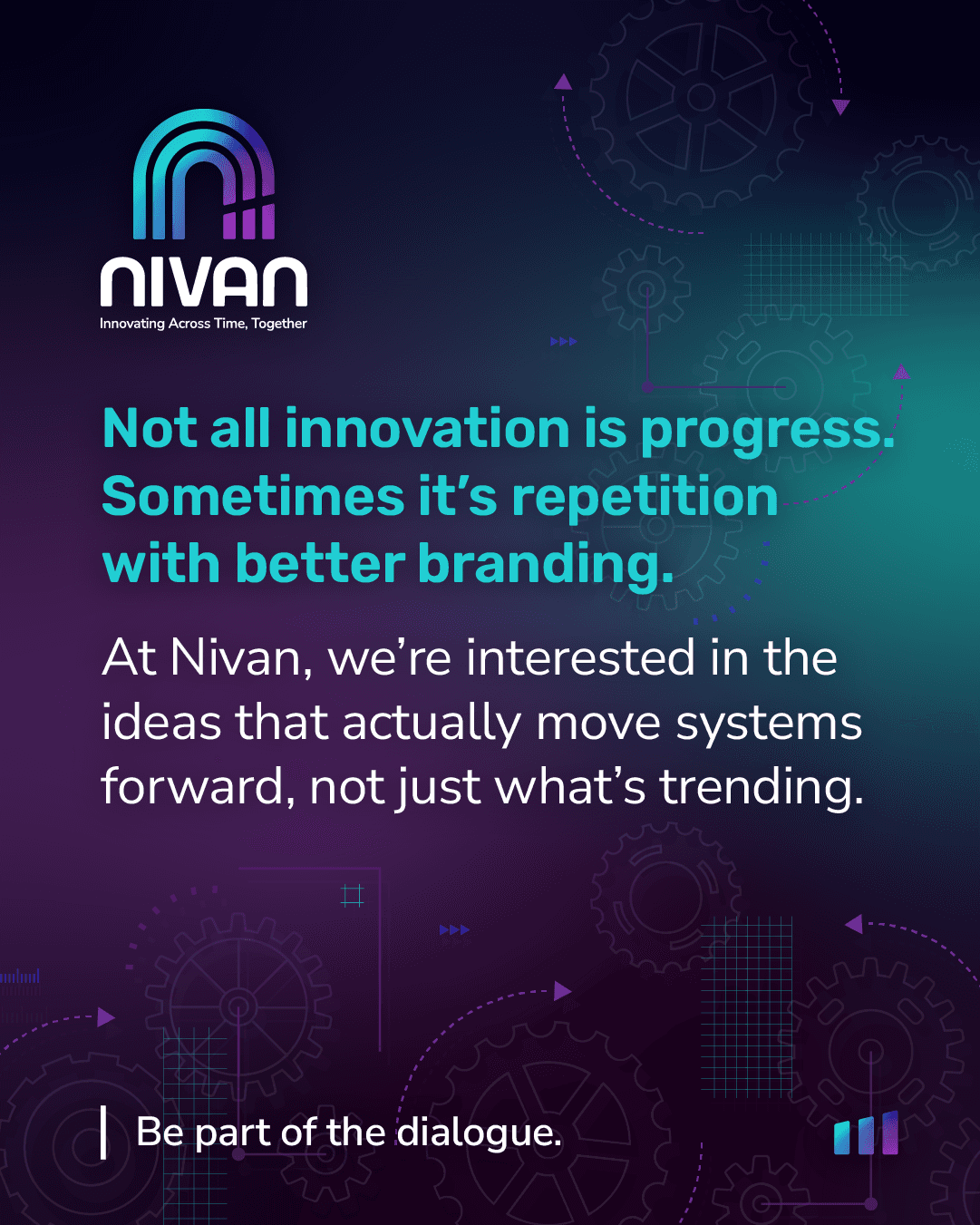 NIVAN
Innovating Across Time, Together

Not all innovation is progress. Sometimes it's repetition with better branding.

At Nivan, we're interested in the ideas that actually move systems forward, not just what's trending.

Be part of the dialogue.